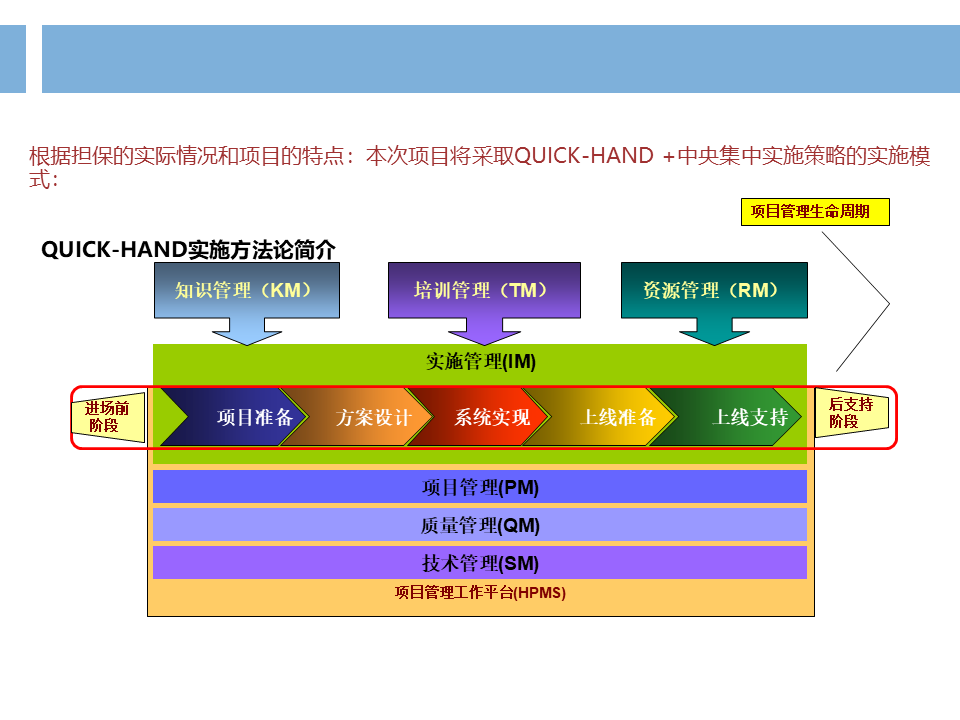 根据担保的实际情况和项目的特点：本次项目将采取QUICK-HAND +中央集中实施策略的实施模式：

项目管理生命周期

QUICK-HAND实施方法论简介

知识管理（KM）

培训管理（TM）

资源管理（RM）

实施管理(IM)

进场前阶段

项目准备

方案设计

系统实现

上线准备

上线支持

后支持阶段

项目管理(PM)

质量管理(QM)

技术管理(SM)

项目管理工作平台(HPMS)